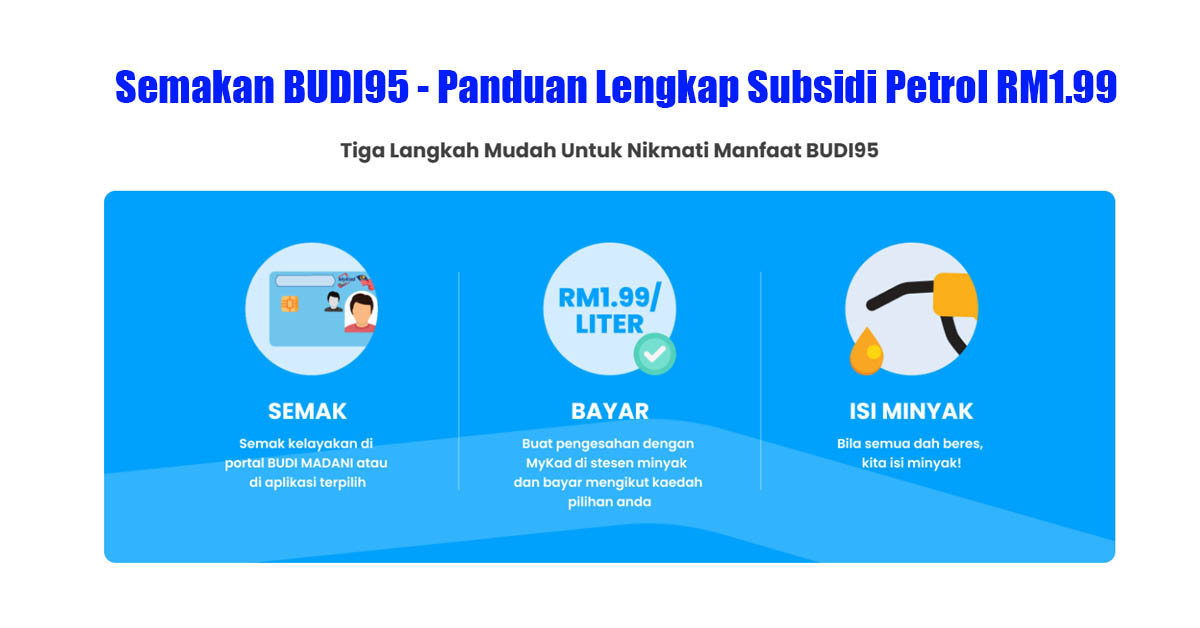 Semakan BUDI95 - Panduan Lengkap Subsidi Petrol RM1.99

Tiga Langkah Mudah Untuk Nikmati Manfaat BUDI95

SEMAK

Semak kelayakan di portal BUDI MADANI atau di aplikasi terpilih

RM1.99/ LITER

BAYAR

Buat pengesahan dengan MyKad di stesen minyak dan bayar mengikut kaedah pilihan anda

ISI MINYAK

Bila semua dah beres, kita isi minyak!